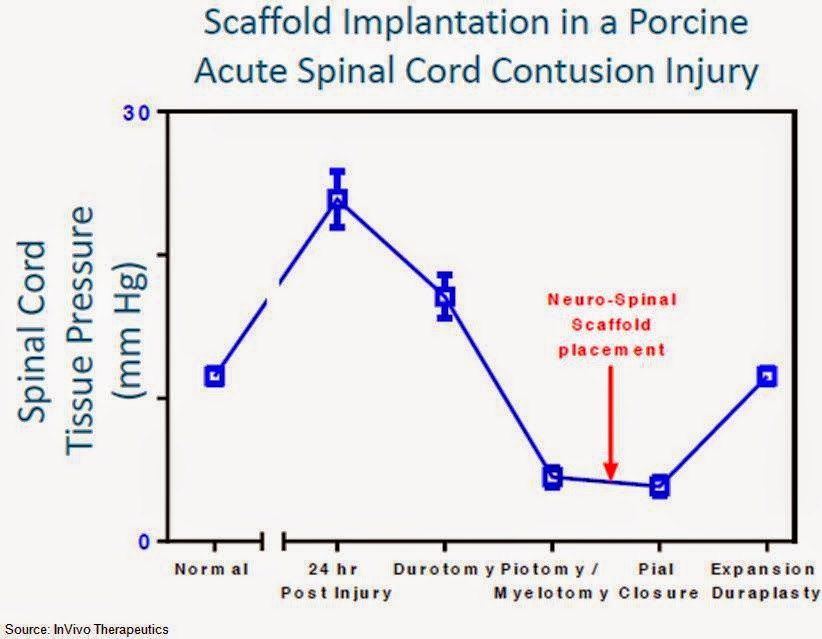 Scaffold Implantation in a Porcine Acute Spinal Cord Contusion Injury

Spinal Cord Tissue Pressure (mm Hg)

30

0

Neuro-Spinal Scaffold placement

Normal

24 hr Post Injury

Durotomy

Piotomy / Myelotomy

Pial Closure

Expansion Duraplasty

Source: InVivo Therapeutics